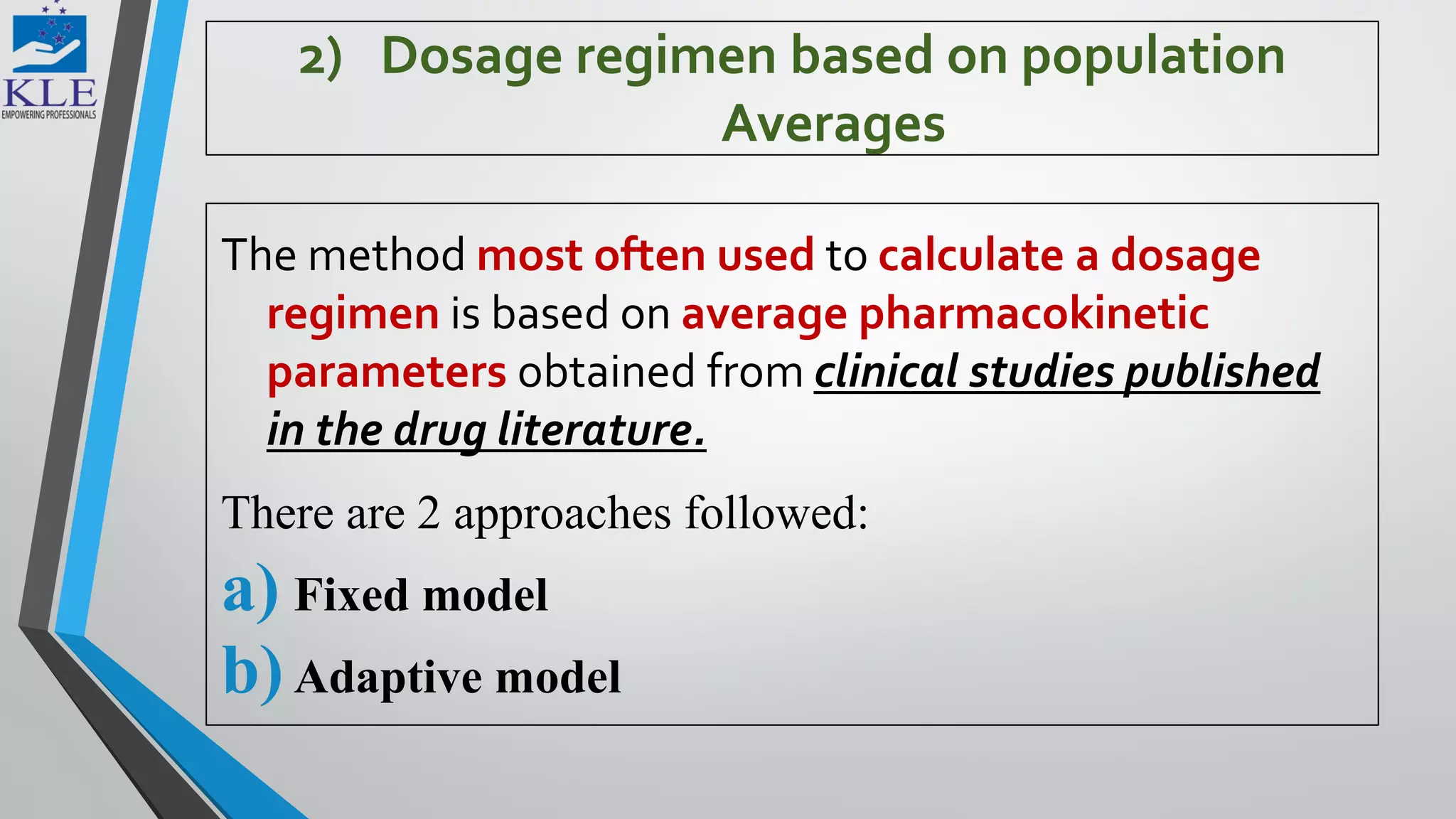 KLE
EMPOWERING PROFESSIONALS

2) Dosage regimen based on population Averages

The method most often used to calculate a dosage regimen is based on average pharmacokinetic parameters obtained from clinical studies published in the drug literature.

There are 2 approaches followed:

a) Fixed model

b) Adaptive model